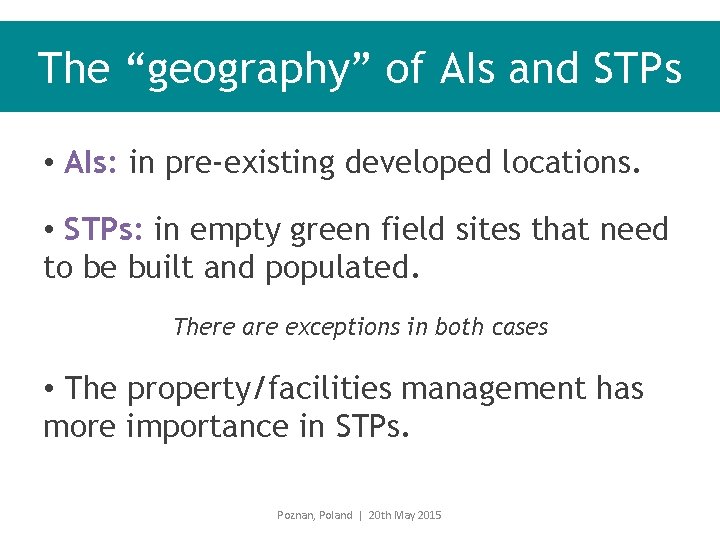 The “geography” of AIs and STPs

• AIs: in pre-existing developed locations.

• STPs: in empty green field sites that need to be built and populated.

There are exceptions in both cases

• The property/facilities management has more importance in STPs.

Poznan, Poland | 20th May 2015